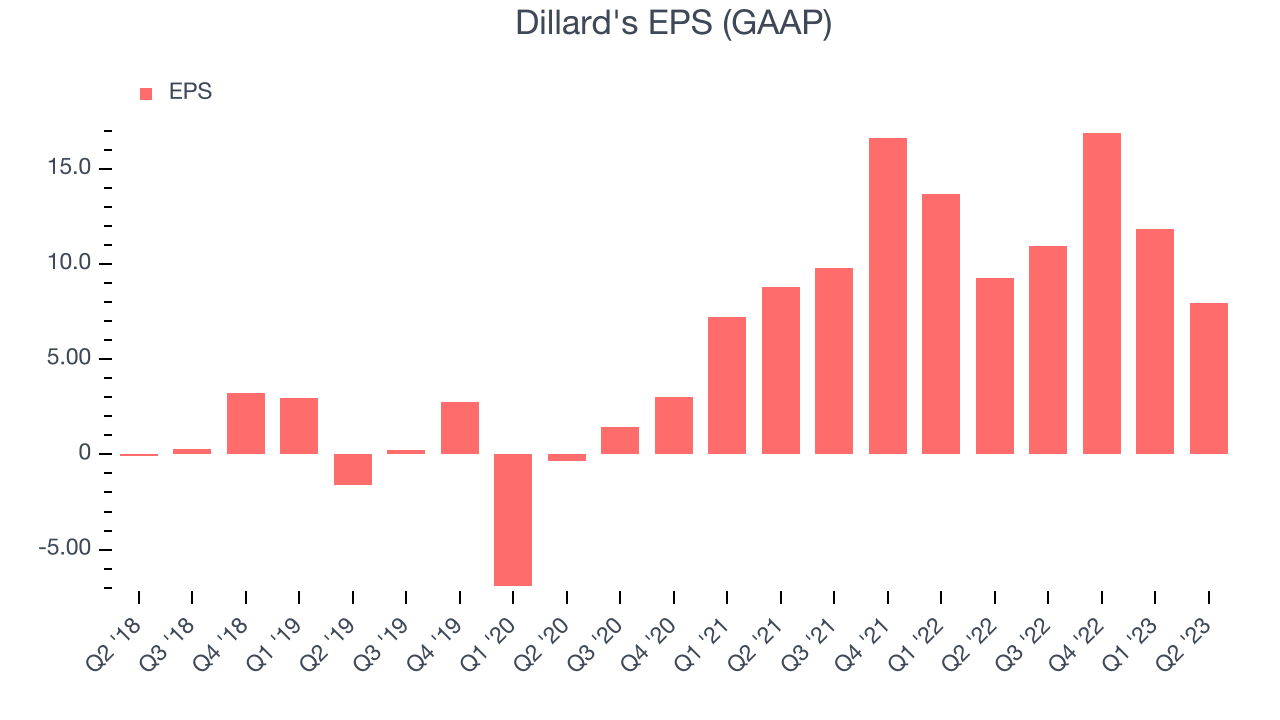 Dillard's EPS (GAAP)

EPS

15.0
10.0
5.00
0
-5.00

Q2 '18
Q3 '18
Q4 '18
Q1 '19
Q2 '19
Q3 '19
Q4 '19
Q1 '20
Q2 '20
Q3 '20
Q4 '20
Q1 '21
Q2 '21
Q3 '21
Q4 '21
Q1 '22
Q2 '22
Q3 '22
Q4 '22
Q1 '23
Q2 '23